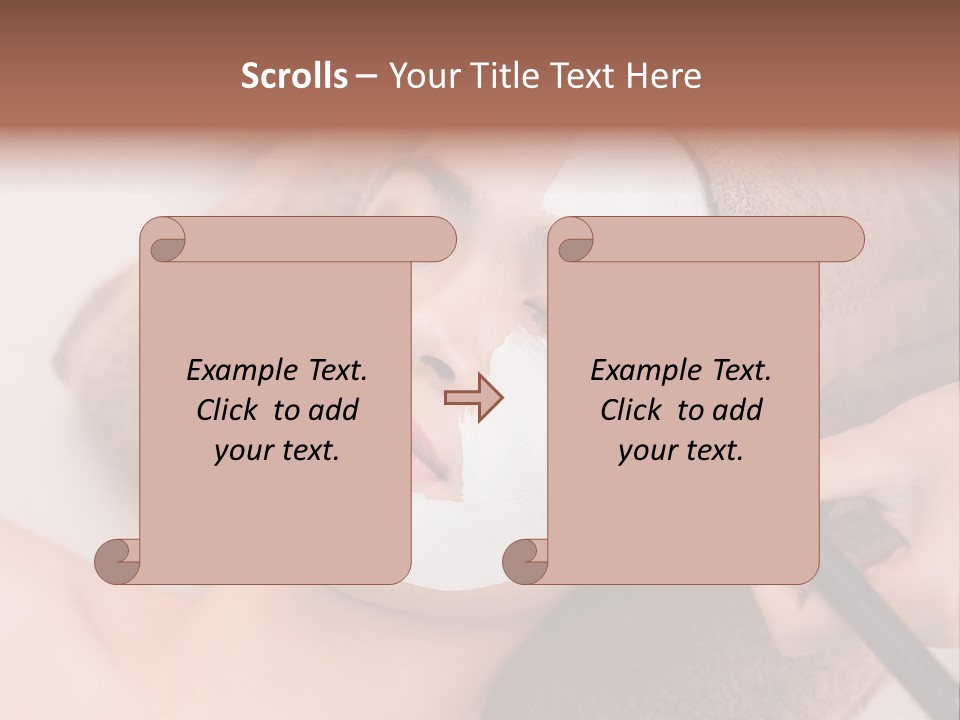 Scrolls – Your Title Text Here

Example Text. Click to add your text.

Example Text. Click to add your text.